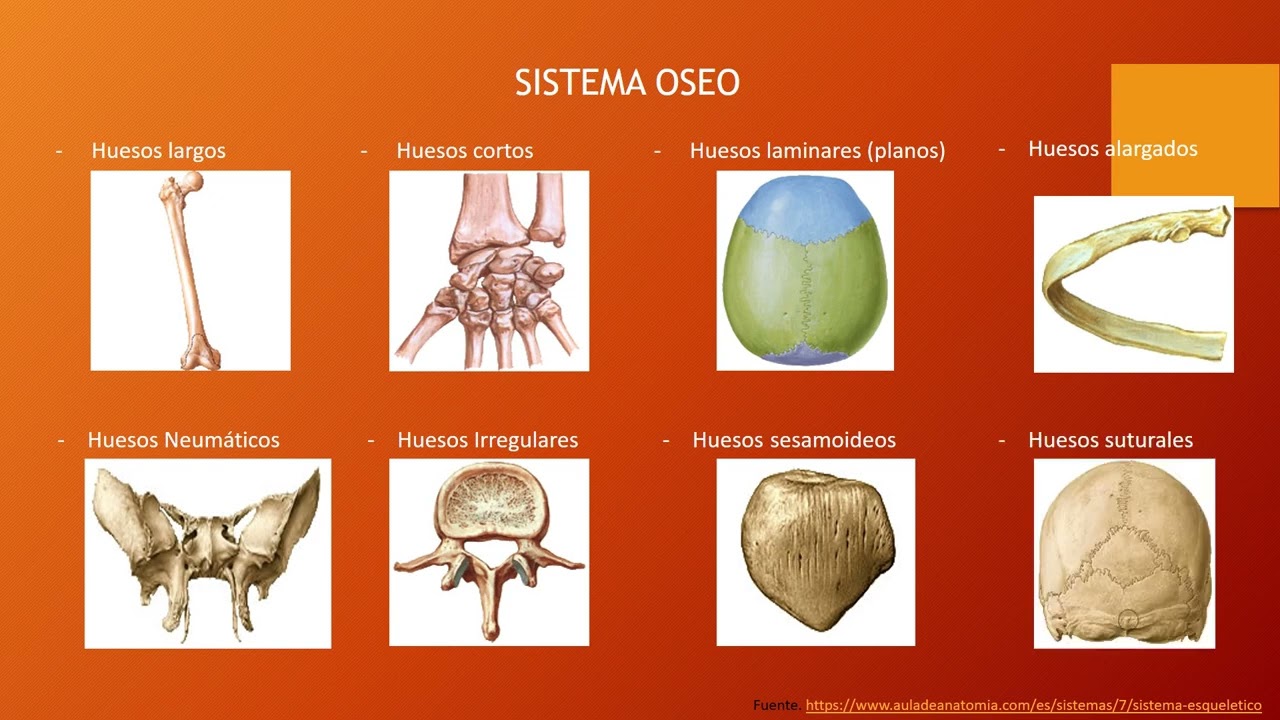 SISTEMA OSEO

- Huesos largos

- Huesos cortos

- Huesos laminares (planos)

- Huesos alargados

- Huesos Neumáticos

- Huesos Irregulares

- Huesos sesamoideos

- Huesos suturales

Fuente: https://www.auladeanatomia.com/es/sistemas/7/sistema-esqueletico